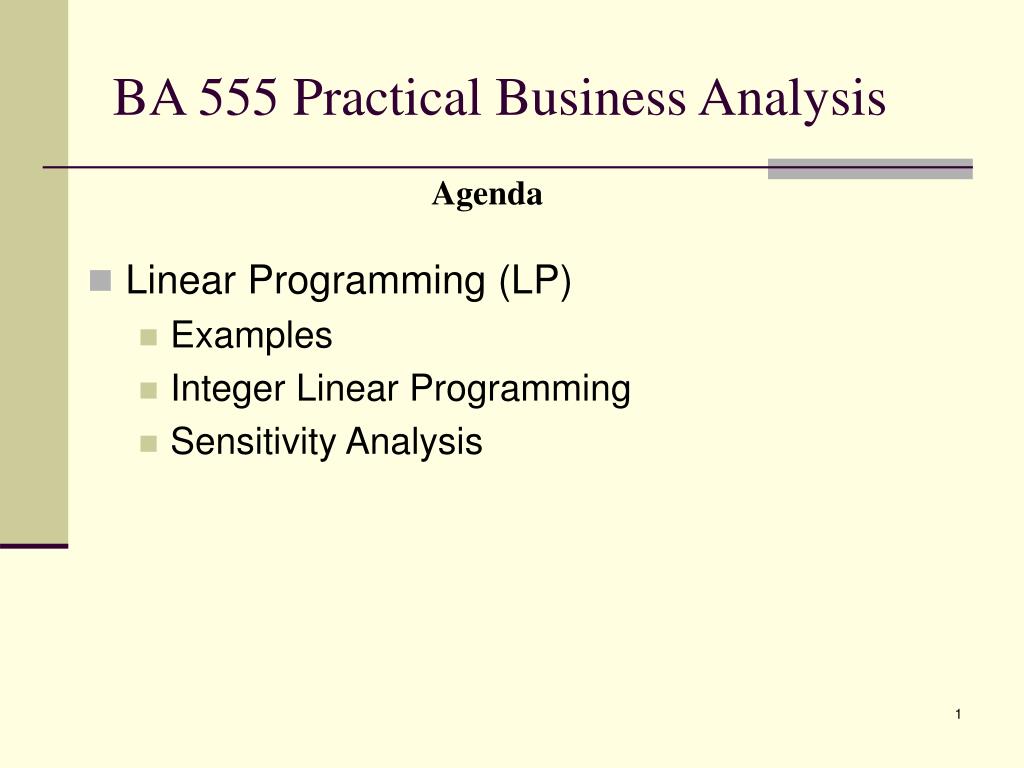 BA 555 Practical Business Analysis

Agenda

Linear Programming (LP)
Examples
Integer Linear Programming
Sensitivity Analysis

1